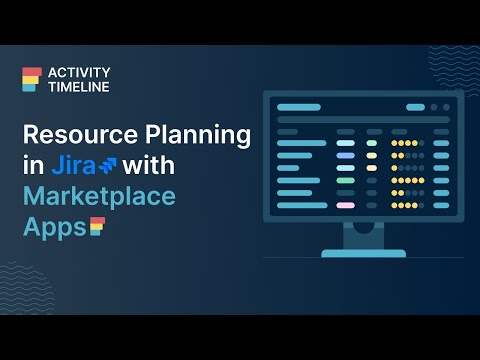 ACTIVITY TIMELINE

Resource Planning in Jira with Marketplace Apps